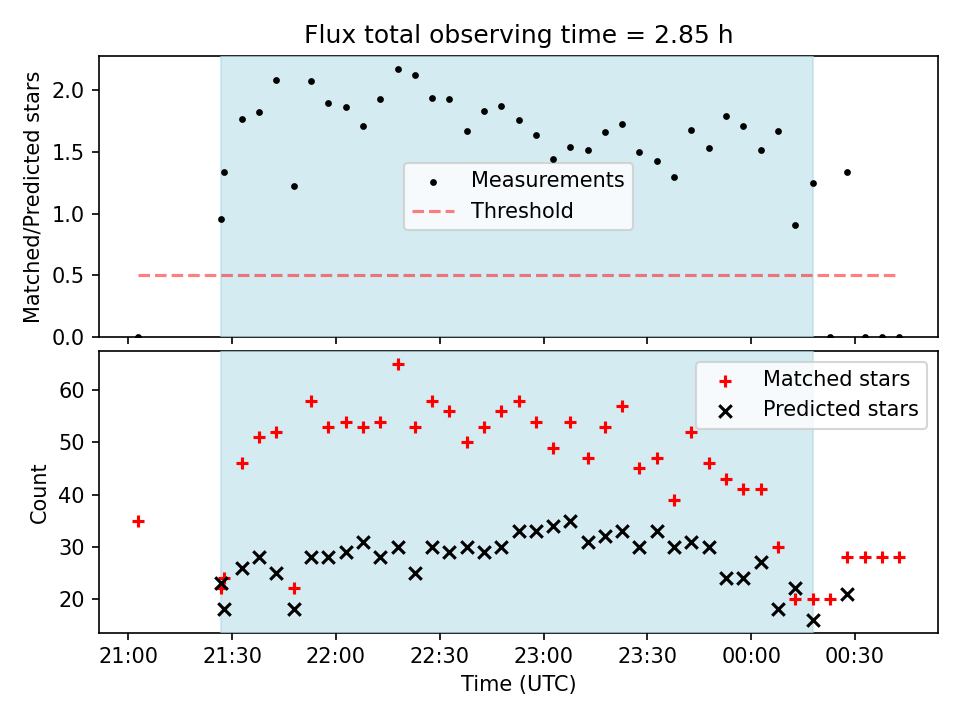 Flux total observing time = 2.85 h

Matched/Predicted stars

2.0
1.5
1.0
0.5
0.0

Measurements
Threshold

Count

60
50
40
30
20

Matched stars
Predicted stars

21:00
21:30
22:00
22:30
23:00
23:30
00:00
00:30

Time (UTC)